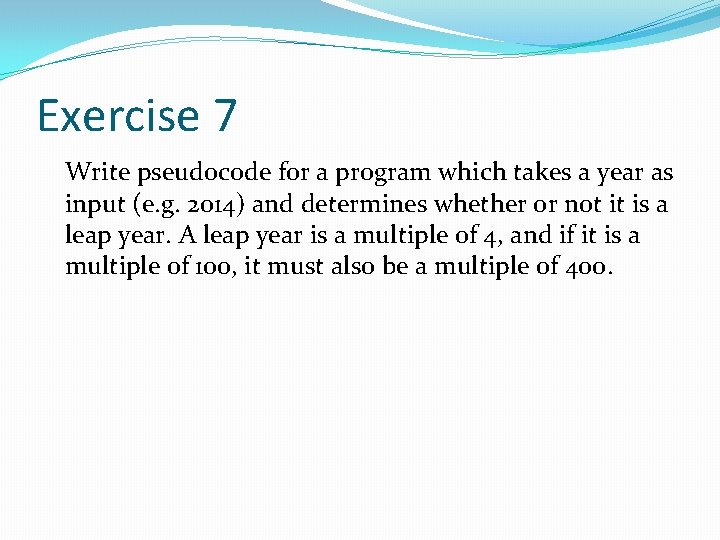 Exercise 7

Write pseudocode for a program which takes a year as input (e.g. 2014) and determines whether or not it is a leap year. A leap year is a multiple of 4, and if it is a multiple of 100, it must also be a multiple of 400.